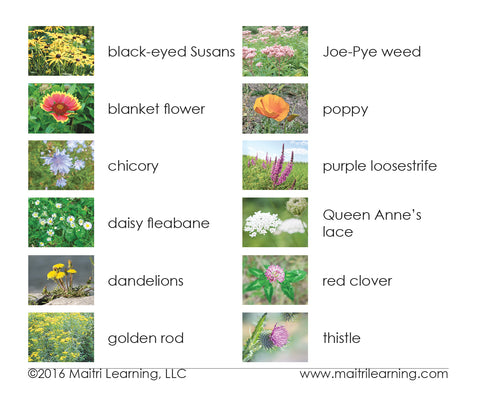 black-eyed Susans

blanket flower

chicory

daisy fleabane

dandelions

golden rod

Joe-Pye weed

poppy

purple loosestrife

Queen Anne's lace

red clover

thistle

©2016 Maitri Learning, LLC

www.maitrilearning.com